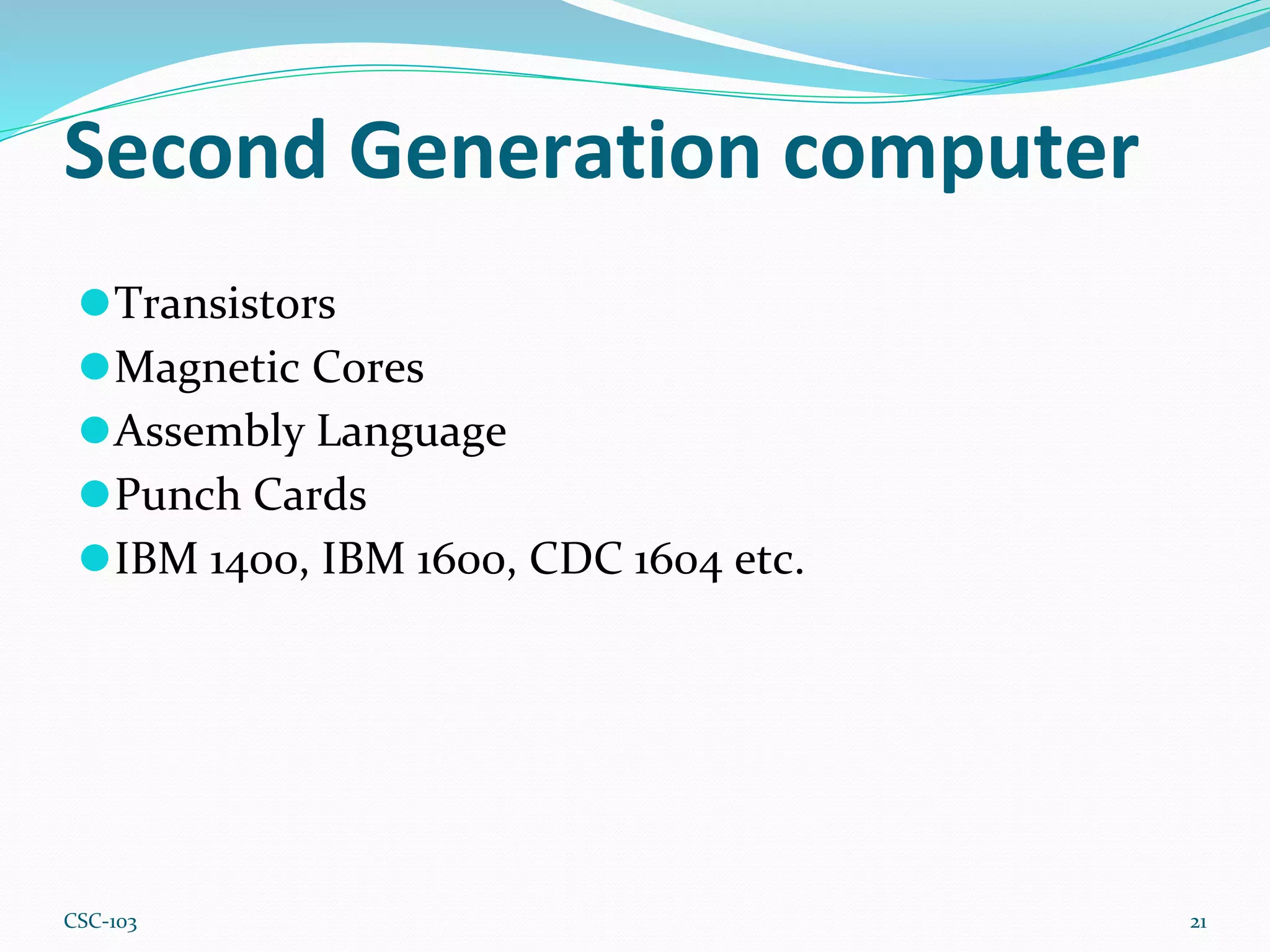 Second Generation computer

- Transistors
- Magnetic Cores
- Assembly Language
- Punch Cards
- IBM 1400, IBM 1600, CDC 1604 etc.

CSC-103

21